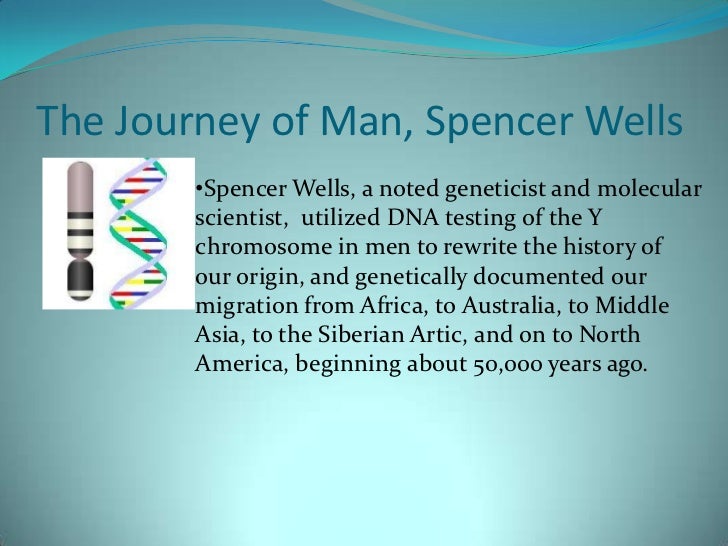 The Journey of Man, Spencer Wells

•Spencer Wells, a noted geneticist and molecular scientist, utilized DNA testing of the Y chromosome in men to rewrite the history of our origin, and genetically documented our migration from Africa, to Australia, to Middle Asia, to the Siberian Artic, and on to North America, beginning about 50,000 years ago.